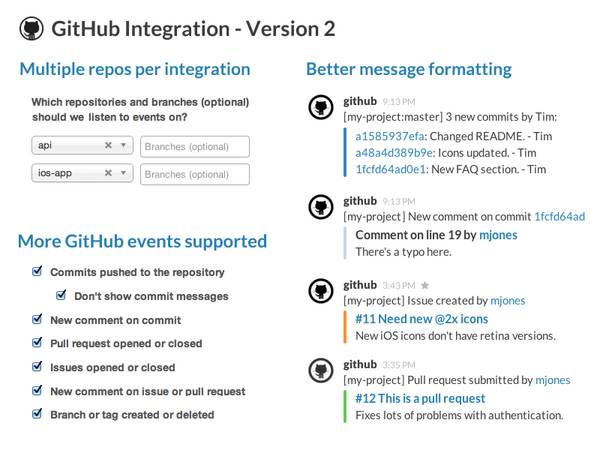 GitHub Integration - Version 2

Multiple repos per integration

Which repositories and branches (optional) should we listen to events on?

api × ▾ Branches (optional)

ios-app × ▾ Branches (optional)

More GitHub events supported

Commits pushed to the repository

Don't show commit messages

New comment on commit

Pull request opened or closed

Issues opened or closed

New comment on issue or pull request

Branch or tag created or deleted

Better message formatting

github 9:13 PM
[my-project:master] 3 new commits by Tim:
a1585937efa: Changed README. - Tim
a48a4d389b9e: Icons updated. - Tim
1fcfd64ad0e1: New FAQ section. - Tim

github 9:13 PM
[my-project] New comment on commit 1fcfd64ad
Comment on line 19 by mjones
There's a typo here.

github 3:43 PM
[my-project] Issue created by mjones
#11 Need new @2x icons
New iOS icons don't have retina versions.

github 3:35 PM
[my-project] Pull request submitted by mjones
#12 This is a pull request
Fixes lots of problems with authentication.